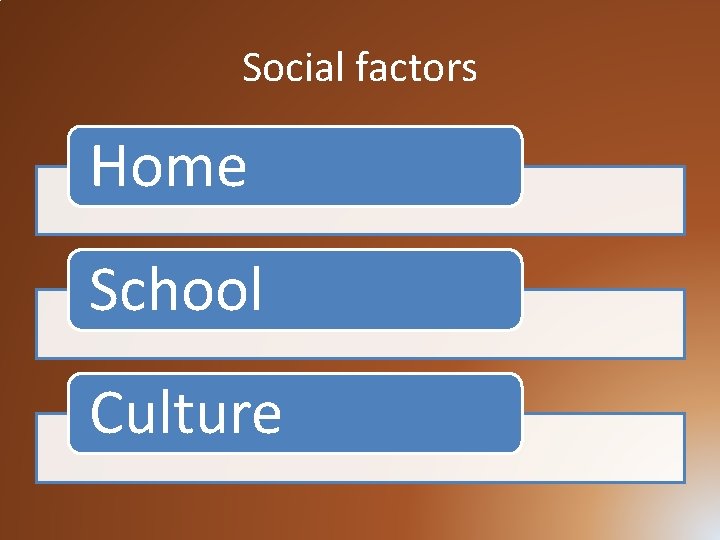 Social factors

Home

School

Culture